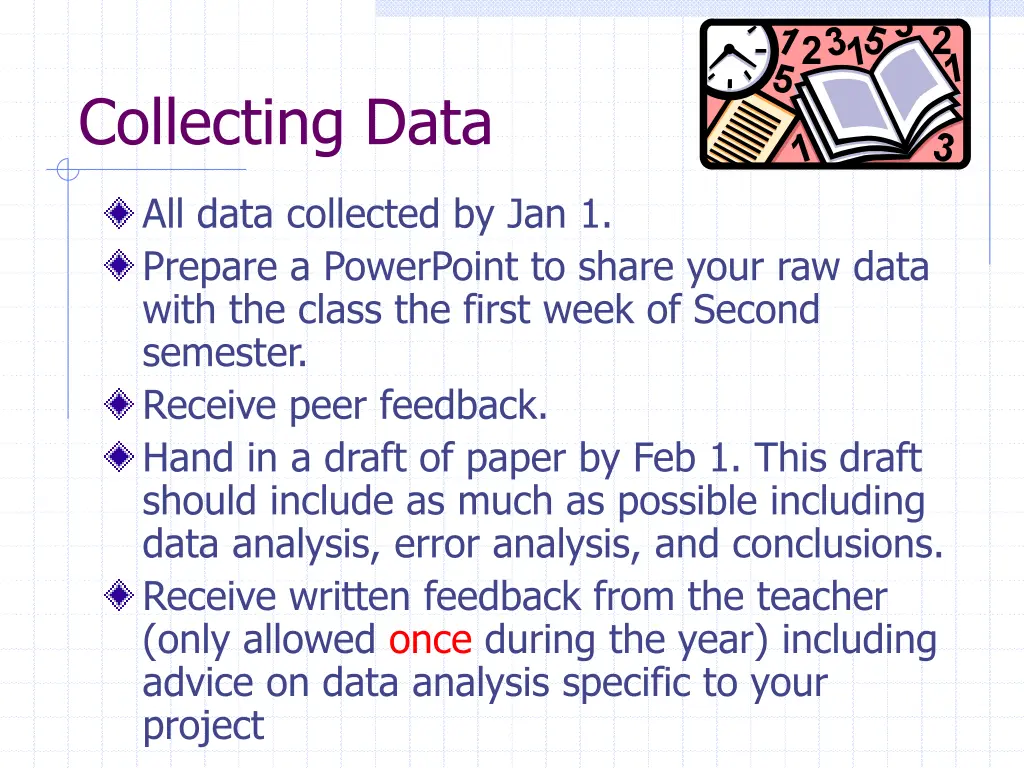 Collecting Data

All data collected by Jan 1.

Prepare a PowerPoint to share your raw data with the class the first week of Second semester.

Receive peer feedback.

Hand in a draft of paper by Feb 1. This draft should include as much as possible including data analysis, error analysis, and conclusions.

Receive written feedback from the teacher (only allowed once during the year) including advice on data analysis specific to your project